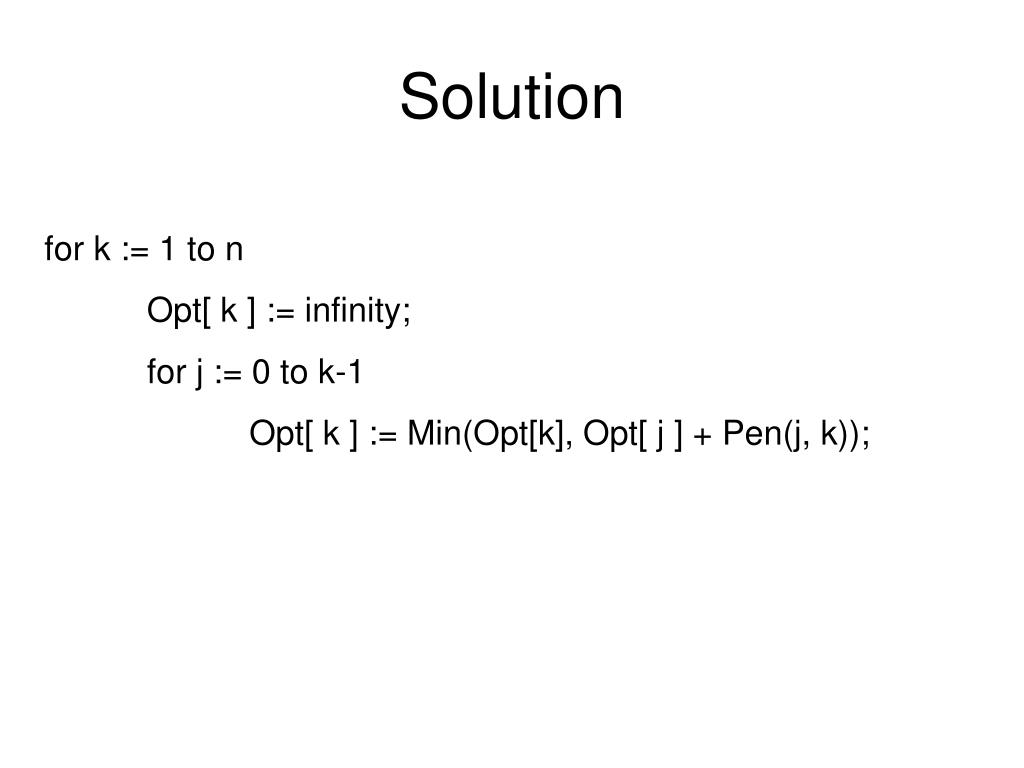 Solution

for k := 1 to n

Opt[ k ] := infinity;

for j := 0 to k-1

Opt[ k ] := Min(Opt[k], Opt[ j ] + Pen(j, k));